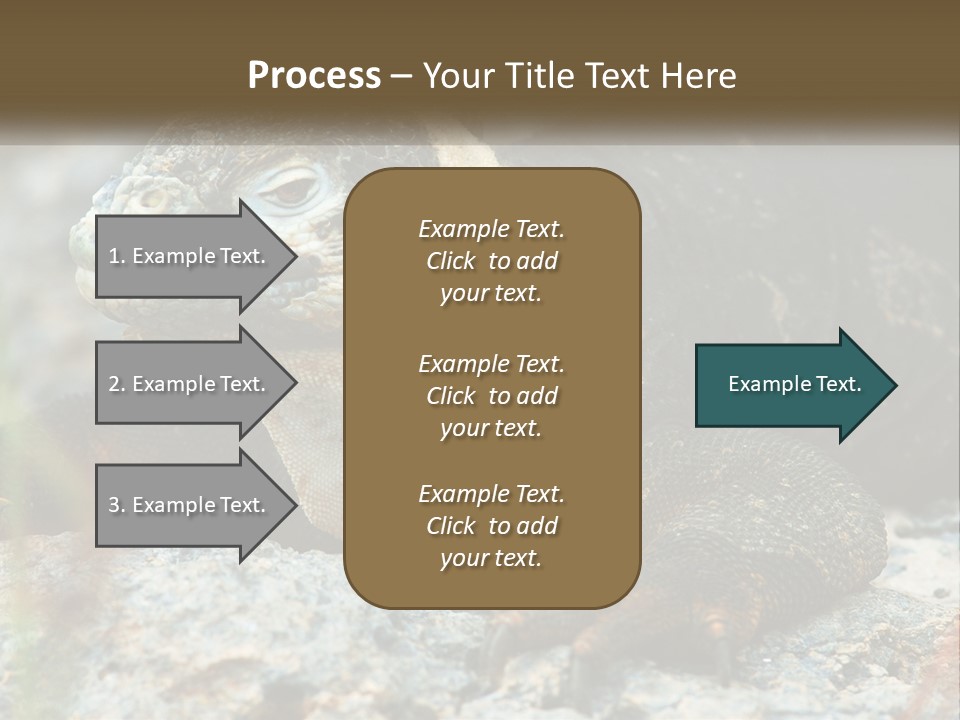 Process – Your Title Text Here

1. Example Text.

2. Example Text.

3. Example Text.

Example Text. Click to add your text.

Example Text. Click to add your text.

Example Text. Click to add your text.

Example Text.